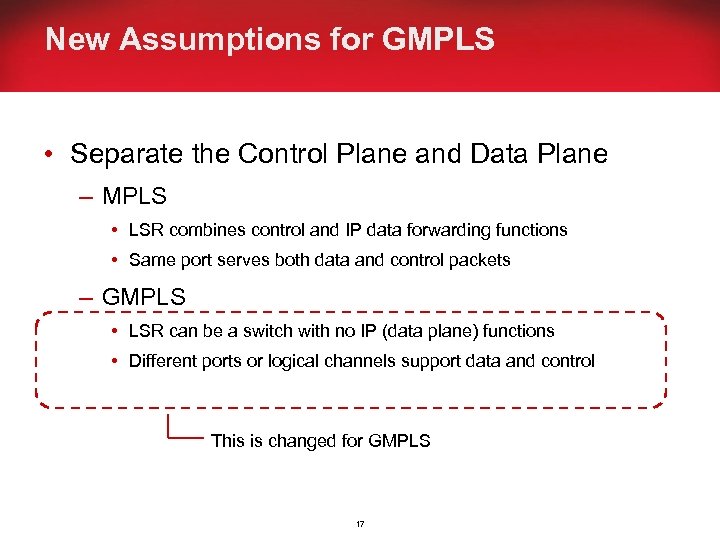 New Assumptions for GMPLS

• Separate the Control Plane and Data Plane

– MPLS

• LSR combines control and IP data forwarding functions

• Same port serves both data and control packets

– GMPLS

• LSR can be a switch with no IP (data plane) functions

• Different ports or logical channels support data and control

This is changed for GMPLS

17